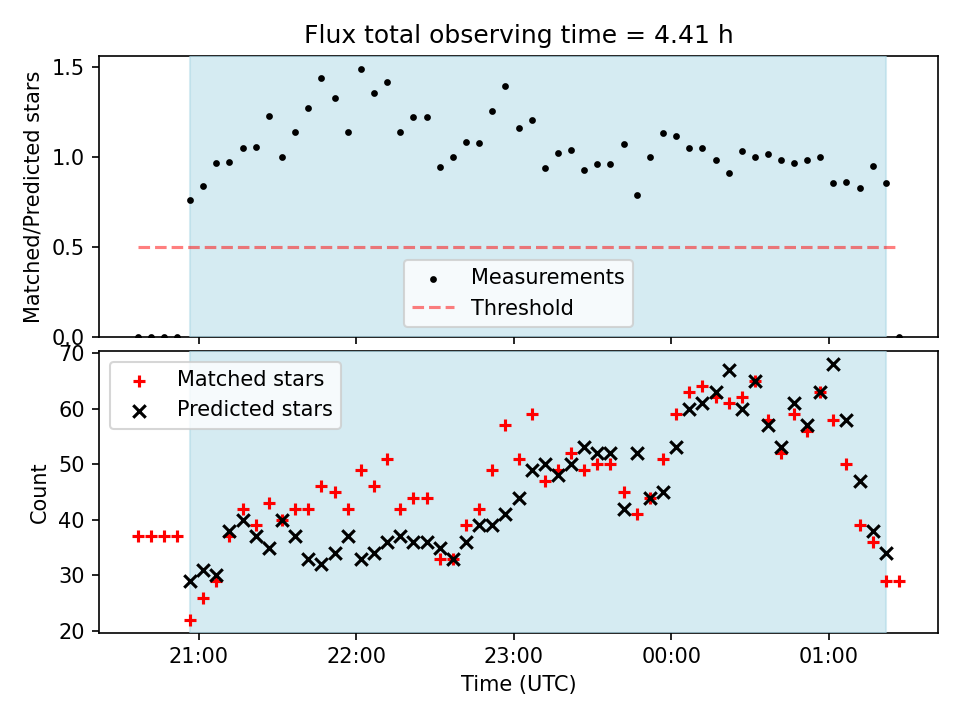 Flux total observing time = 4.41 h

Matched/Predicted stars

1.5
1.0
0.5
0.0

Measurements
Threshold

Matched stars
Predicted stars

Count

70
60
50
40
30
20

21:00
22:00
23:00
00:00
01:00

Time (UTC)